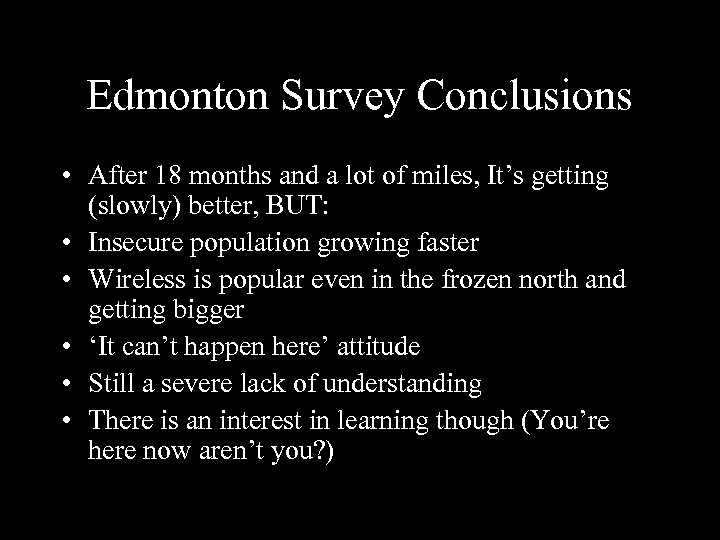 Edmonton Survey Conclusions

• After 18 months and a lot of miles, It’s getting (slowly) better, BUT:
• Insecure population growing faster
• Wireless is popular even in the frozen north and getting bigger
• ‘It can’t happen here’ attitude
• Still a severe lack of understanding
• There is an interest in learning though (You’re here now aren’t you?)